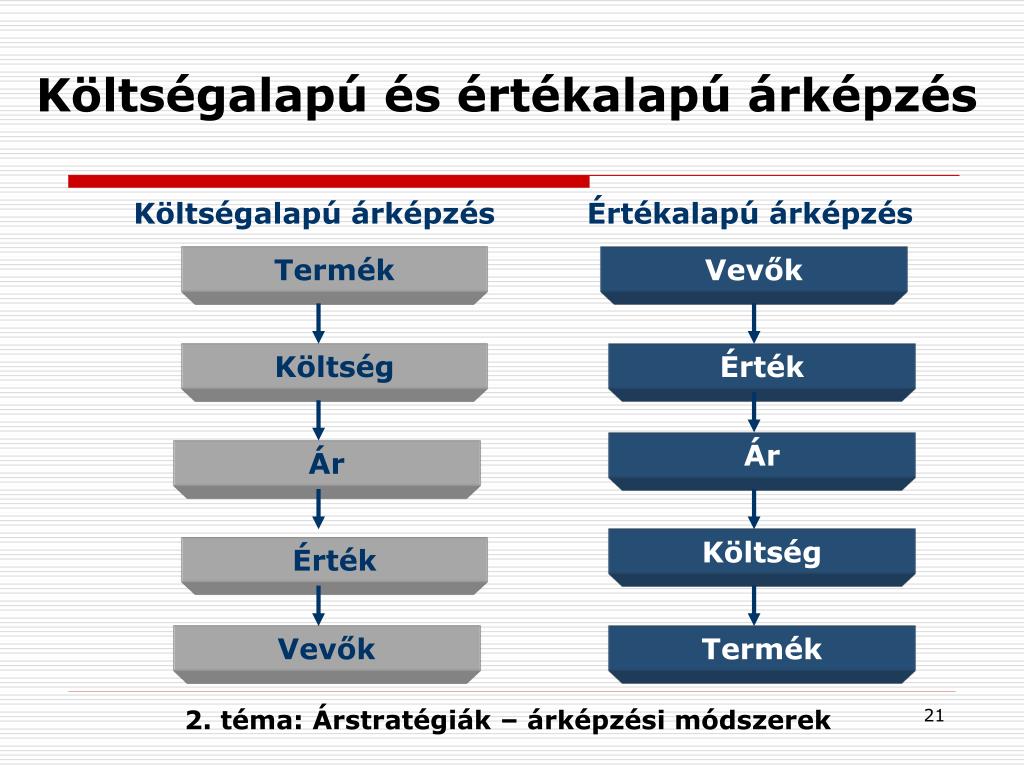 Költségalapú és értékalapú árképzés

Költségalapú árképzés

Termék

Költség

Ár

Érték

Vevők

Értékalapú árképzés

Vevők

Érték

Ár

Költség

Termék

2. téma: Árstratégiák – árképzési módszerek

21